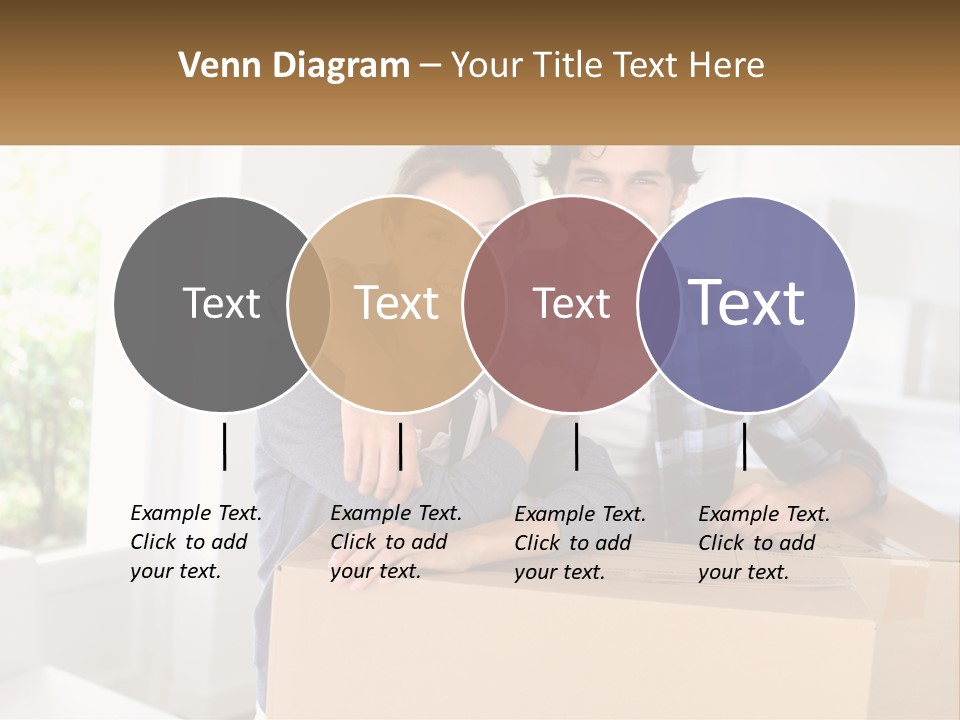 Venn Diagram – Your Title Text Here

Text

Text

Text

Text

Example Text. Click to add your text.

Example Text. Click to add your text.

Example Text. Click to add your text.

Example Text. Click to add your text.